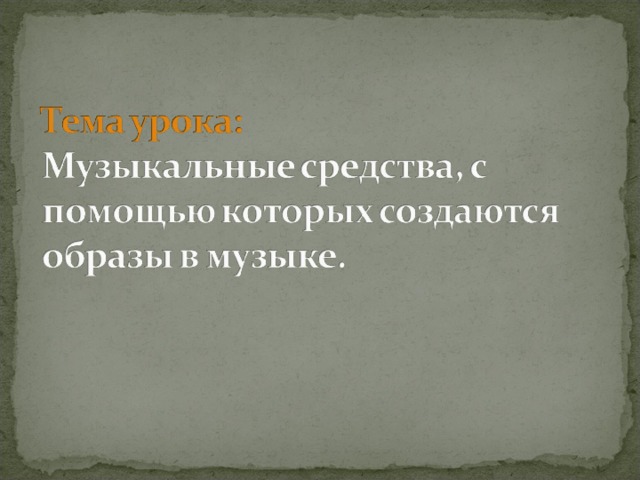 Тема урока:
Музыкальные средства, с помощью которых создаются образы в музыке.